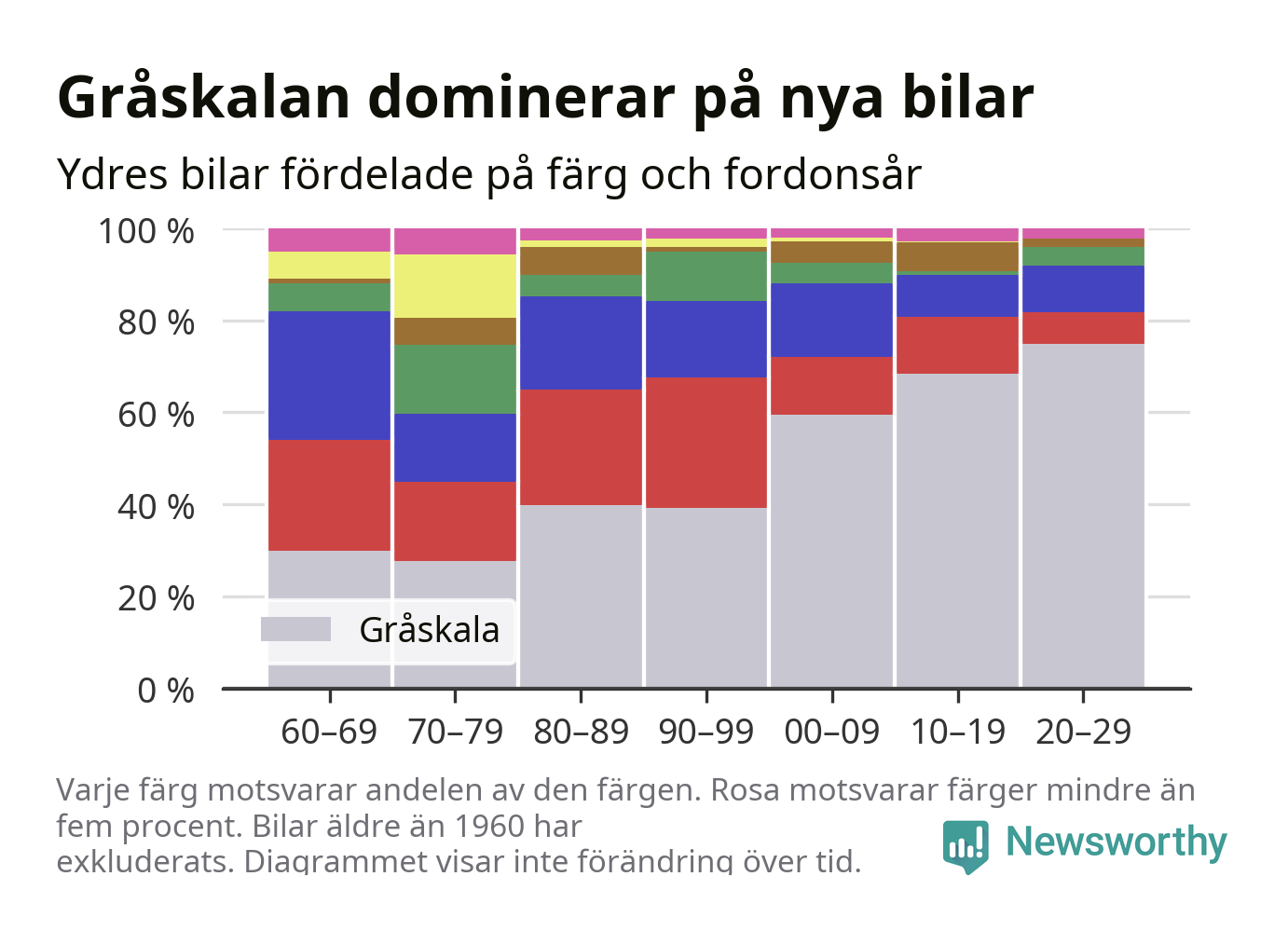 Gråskalan dominerar på nya bilar

Ydres bilar fördelade på färg och fordonsår

100 %
80 %
60 %
40 %
20 %
0 %

Gråskala

60–69
70–79
80–89
90–99
00–09
10–19
20–29

Varje färg motsvarar andelen av den färgen. Rosa motsvarar färger mindre än fem procent. Bilar äldre än 1960 har exkluderats. Diagrammet visar inte förändring över tid.

Newsworthy